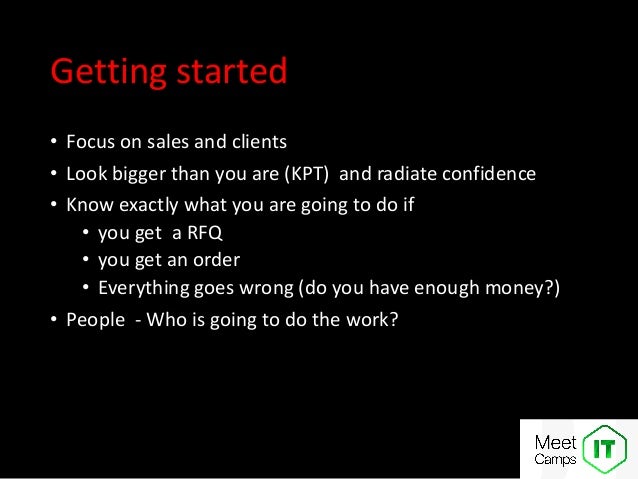 Getting started

• Focus on sales and clients
• Look bigger than you are (KPT) and radiate confidence
• Know exactly what you are going to do if
  • you get a RFQ
  • you get an order
  • Everything goes wrong (do you have enough money?)
• People - Who is going to do the work?

Meet Camps IT